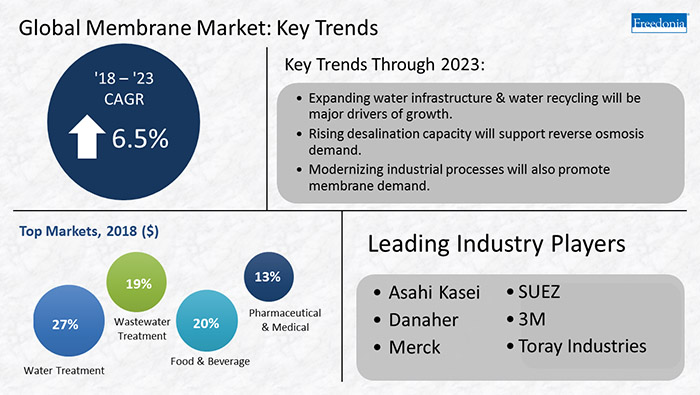 Global Membrane Market: Key Trends

Freedonia

'18 – '23
CAGR
6.5%

Key Trends Through 2023:

• Expanding water infrastructure & water recycling will be major drivers of growth.
• Rising desalination capacity will support reverse osmosis demand.
• Modernizing industrial processes will also promote membrane demand.

Top Markets, 2018 ($)

27%
Water Treatment

19%
Wastewater Treatment

20%
Food & Beverage

13%
Pharmaceutical & Medical

Leading Industry Players

• Asahi Kasei
• Danaher
• Merck
• SUEZ
• 3M
• Toray Industries